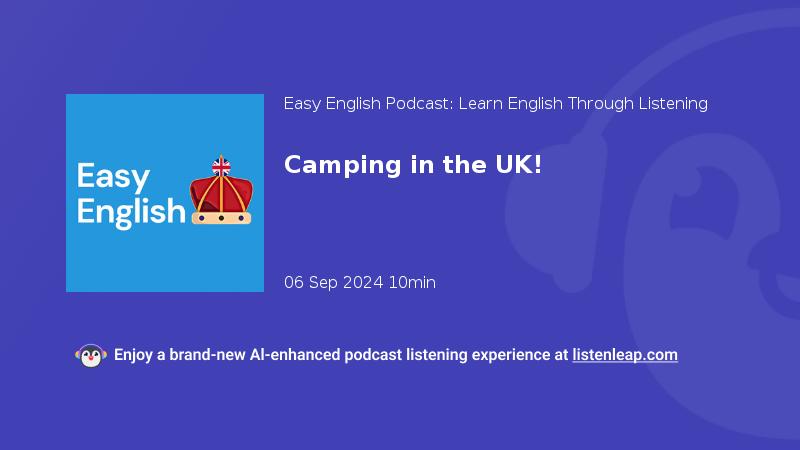 Easy English

Easy English Podcast: Learn English Through Listening

Camping in the UK!

06 Sep 2024 10min

Enjoy a brand-new AI-enhanced podcast listening experience at listenleap.com